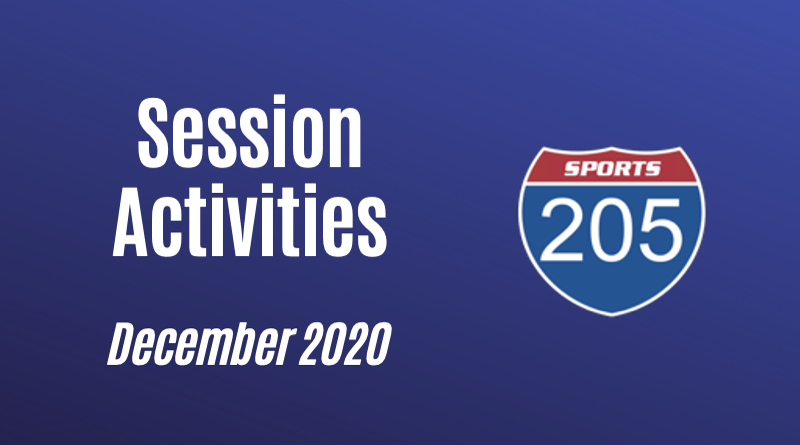 Session Activities

December 2020

SPORTS
205